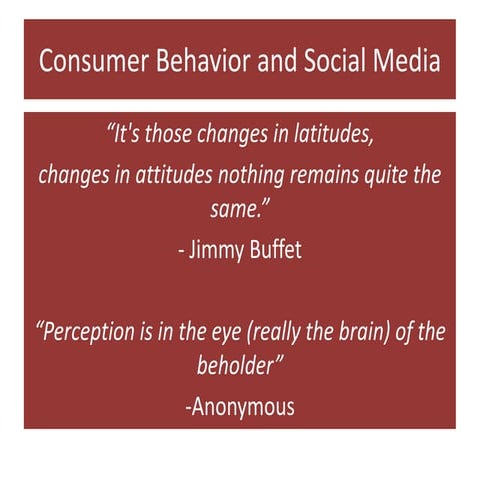 Consumer Behavior and Social Media

“It's those changes in latitudes, changes in attitudes nothing remains quite the same.”
- Jimmy Buffet

“Perception is in the eye (really the brain) of the beholder”
-Anonymous